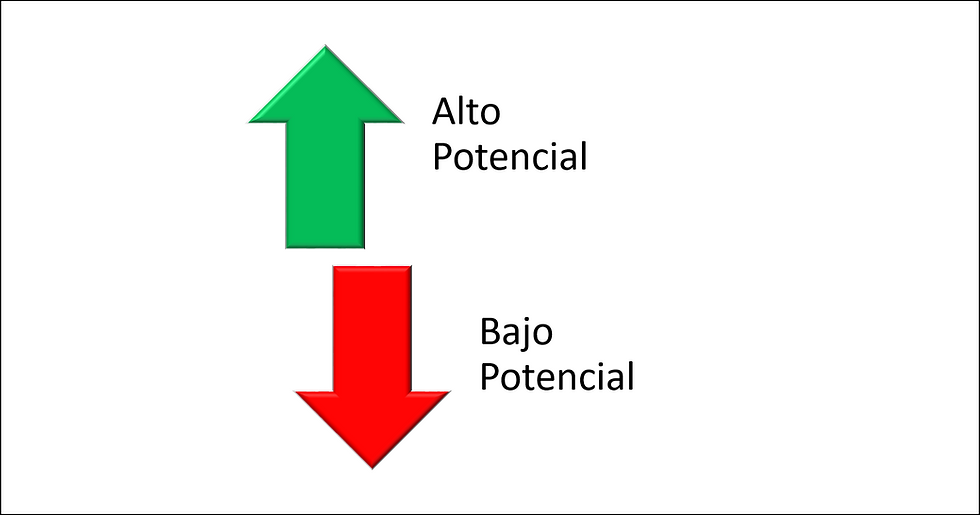 Alto Potencial

Bajo Potencial